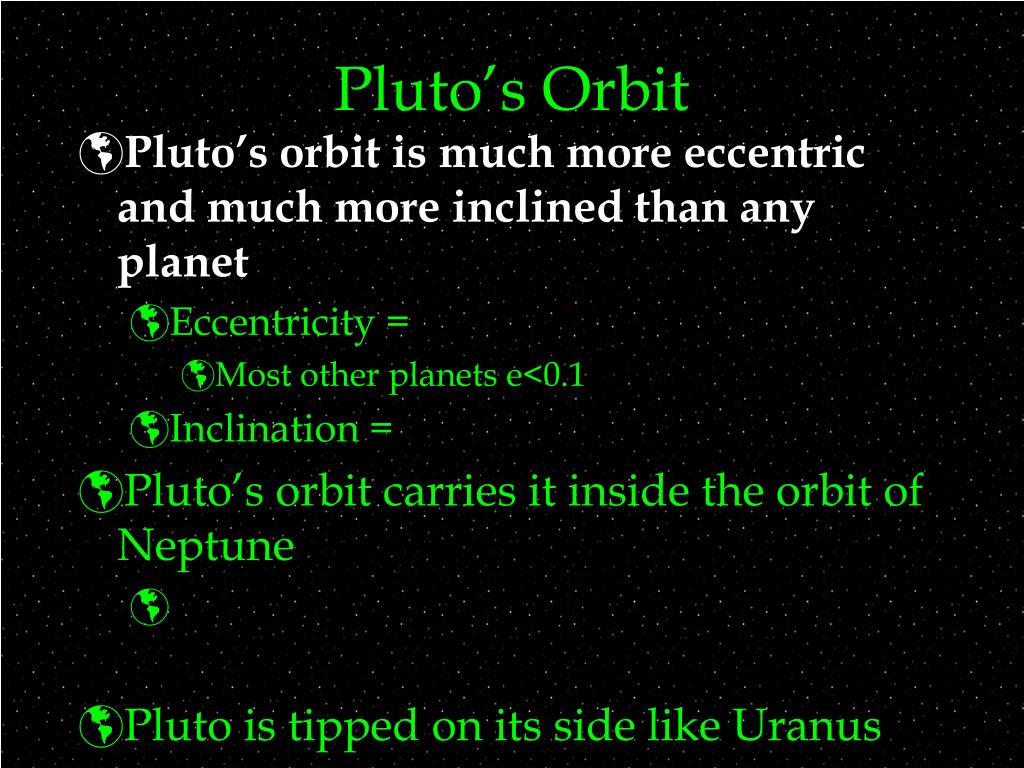 Pluto's Orbit

Pluto's orbit is much more eccentric and much more inclined than any planet

Eccentricity =

Most other planets e<0.1

Inclination =

Pluto's orbit carries it inside the orbit of Neptune

Pluto is tipped on its side like Uranus